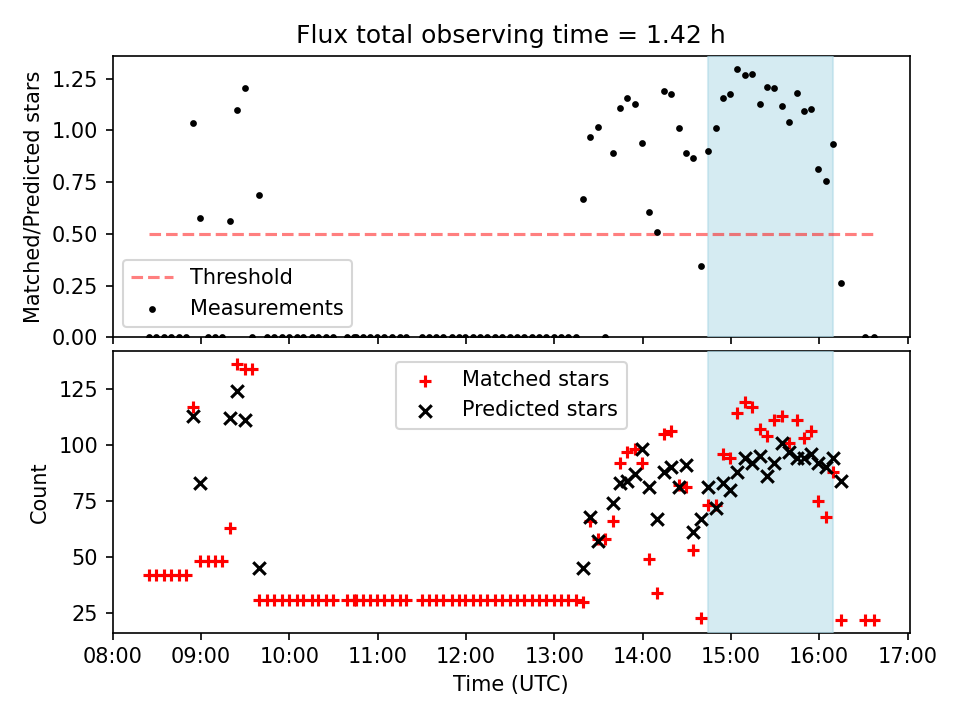 Flux total observing time = 1.42 h

Matched/Predicted stars

1.25
1.00
0.75
0.50
0.25
0.00

Threshold
Measurements

Count

125
100
75
50
25

Matched stars
Predicted stars

08:00 09:00 10:00 11:00 12:00 13:00 14:00 15:00 16:00 17:00

Time (UTC)